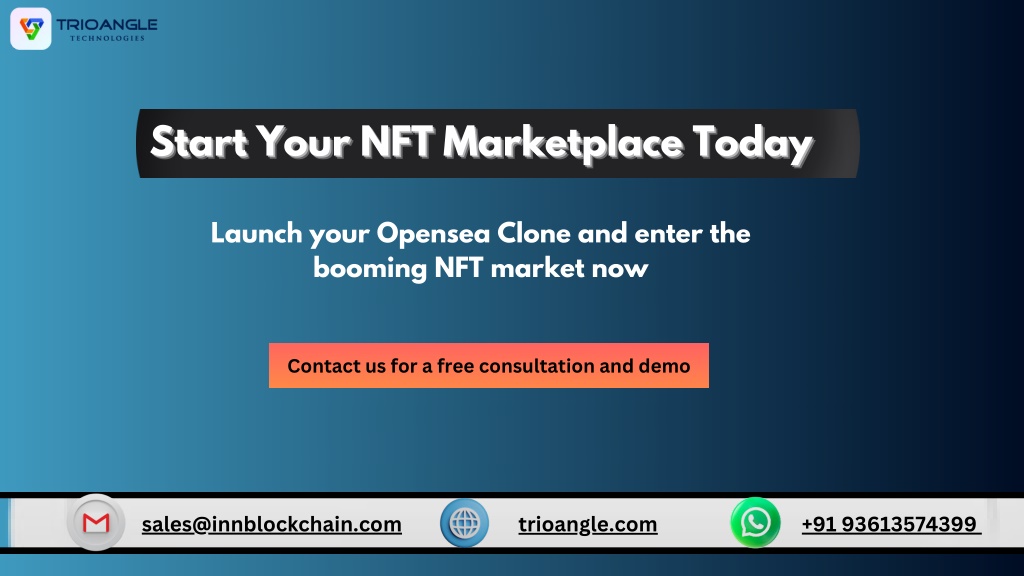 TRIOANGLE
TECHNOLOGIES

Start Your NFT Marketplace Today

Launch your Opensea Clone and enter the booming NFT market now

Contact us for a free consultation and demo

sales@innblockchain.com

trioangle.com

+91 93613574399